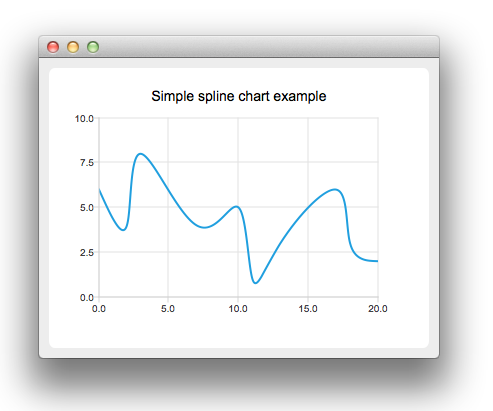 Simple spline chart example

10.0
7.5
5.0
2.5
0.0

0.0
5.0
10.0
15.0
20.0